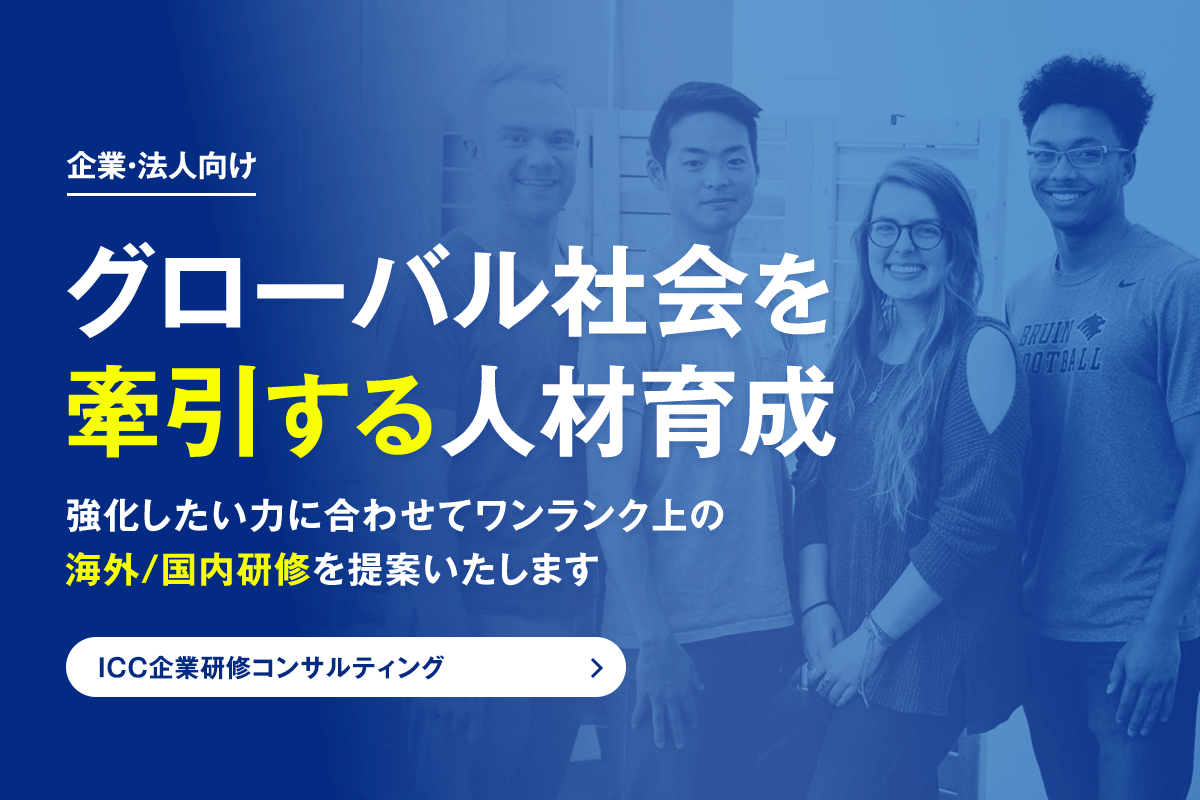 企業·法人向け

グローバル社会を
牽引する人材育成

強化したい力に合わせてワンランク上の
海外/国内研修を提案いたします

ICC企業研修コンサルティング

BRUIN
FOOTBALL